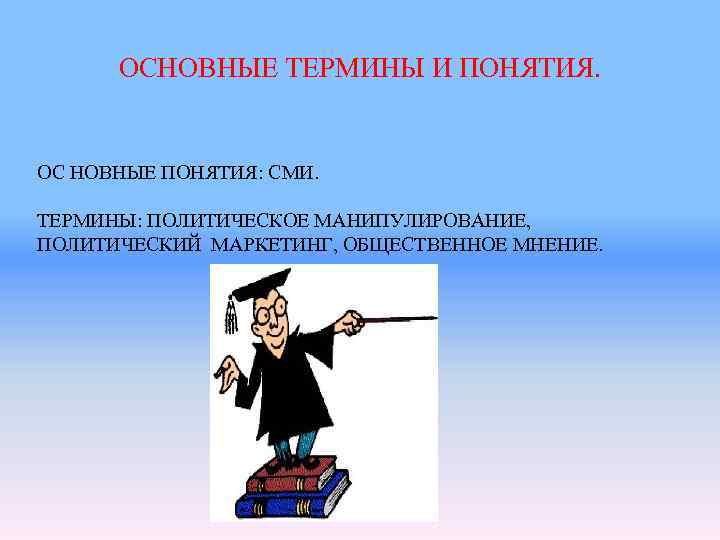 ОСНОВНЫЕ ТЕРМИНЫ И ПОНЯТИЯ.

ОС НОВНЫЕ ПОНЯТИЯ: СМИ.

ТЕРМИНЫ: ПОЛИТИЧЕСКОЕ МАНИПУЛИРОВАНИЕ, ПОЛИТИЧЕСКИЙ МАРКЕТИНГ, ОБЩЕСТВЕННОЕ МНЕНИЕ.